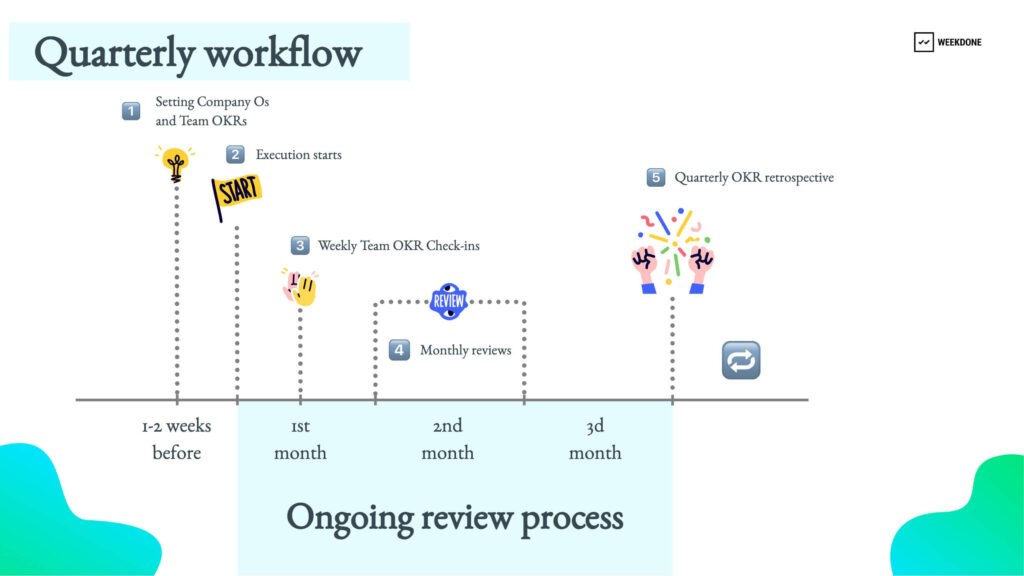 Quarterly workflow

WEEKDONE

1 Setting Company Os and Team OKRs

2 Execution starts

START

3 Weekly Team OKR Check-ins

REVIEW

4 Monthly reviews

5 Quarterly OKR retrospective

1-2 weeks before

1st month

2nd month

3d month

Ongoing review process